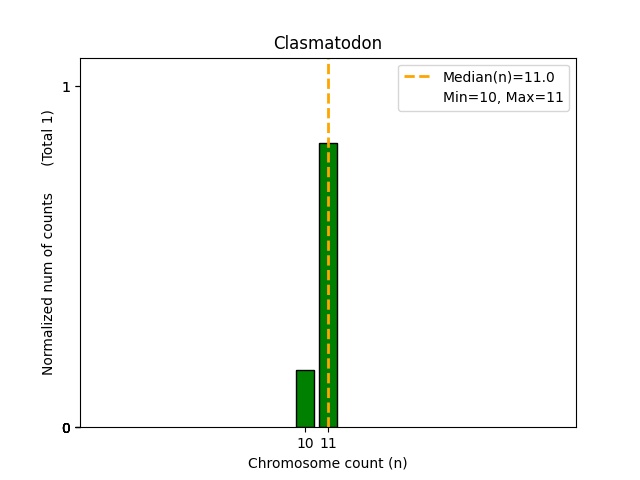 Clasmatodon

Median(n)=11.0
Min=10, Max=11

Normalized num of counts (Total 1)

1

0

10 11

Chromosome count (n)